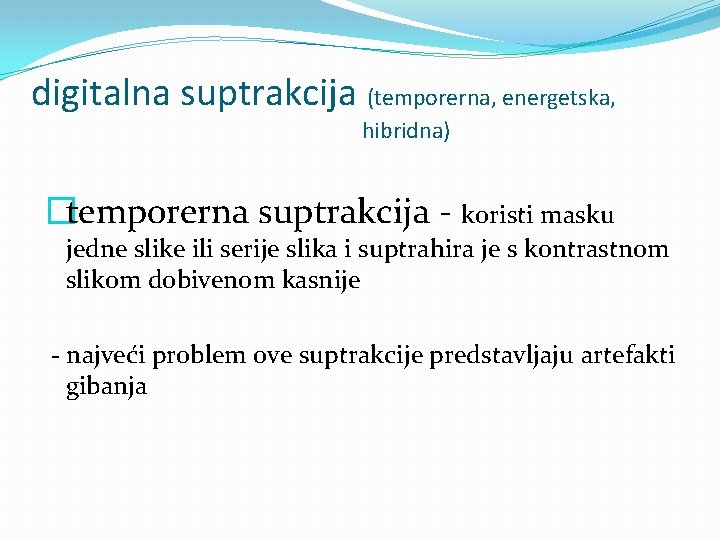 digitalna suptrakcija (temporerna, energetska, hibridna)

temporerna suptrakcija - koristi masku jedne slike ili serije slika i suptrahira je s kontrastnom slikom dobivenom kasnije

- najveći problem ove suptrakcije predstavljaju artefakti gibanja